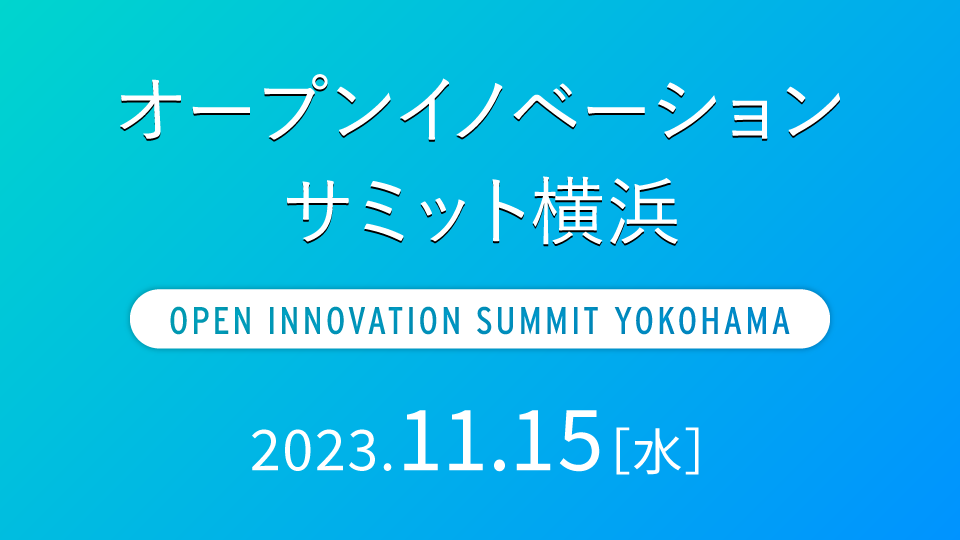 オープンイノベーション
サミット横浜

OPEN INNOVATION SUMMIT YOKOHAMA

2023.11.15［水］